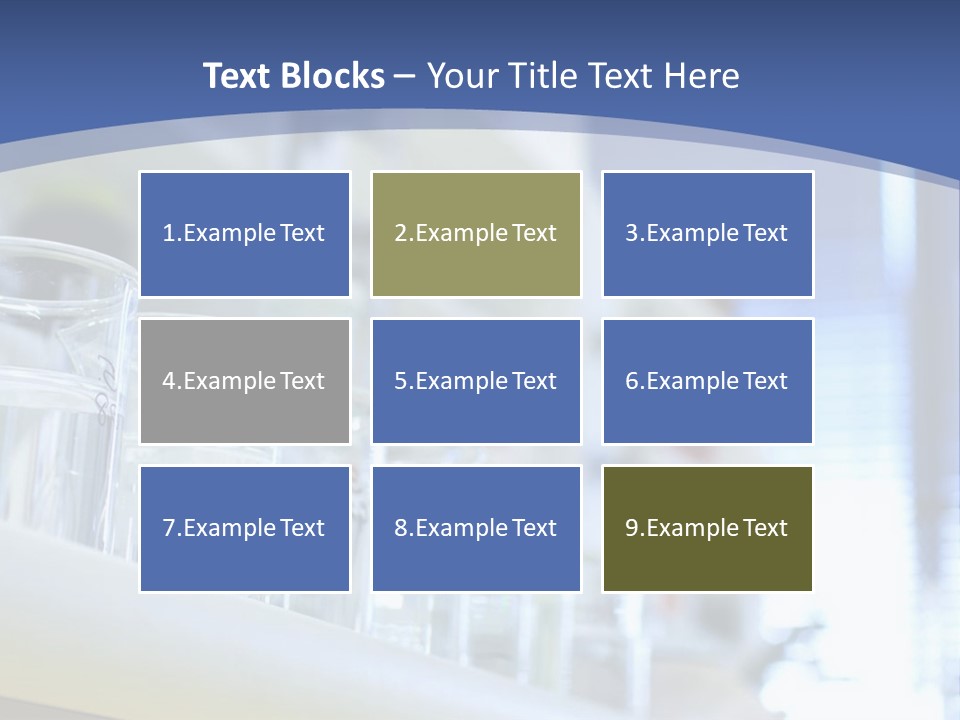 Text Blocks – Your Title Text Here

1.Example Text

2.Example Text

3.Example Text

4.Example Text

5.Example Text

6.Example Text

7.Example Text

8.Example Text

9.Example Text